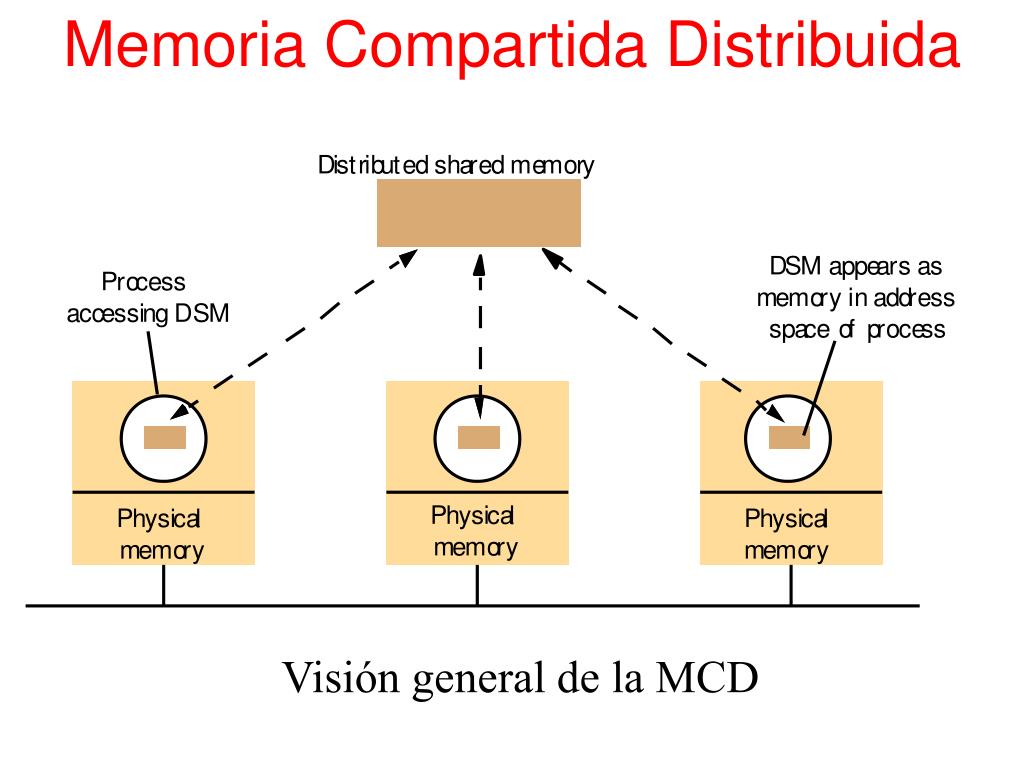 Memoria Compartida Distribuida

Distributed shared memory

Process accessing DSM

DSM appears as memory in address space of process

Physical memory

Physical memory

Physical memory

Visión general de la MCD